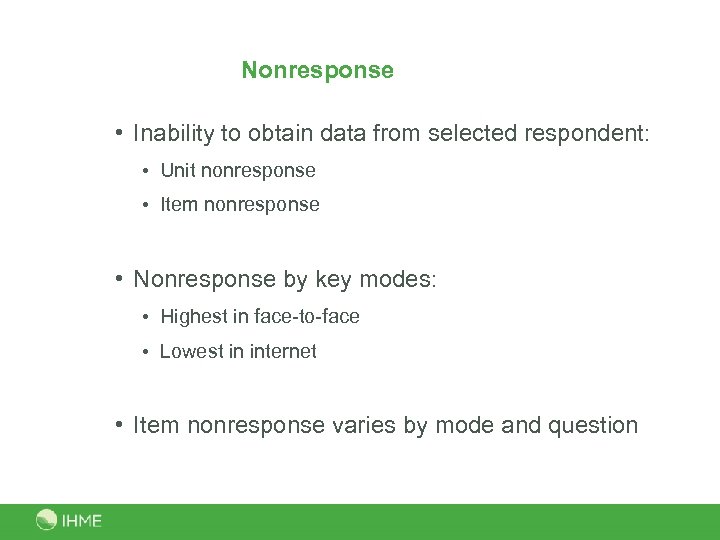 Nonresponse

• Inability to obtain data from selected respondent:
  • Unit nonresponse
  • Item nonresponse

• Nonresponse by key modes:
  • Highest in face-to-face
  • Lowest in internet

• Item nonresponse varies by mode and question

IHME